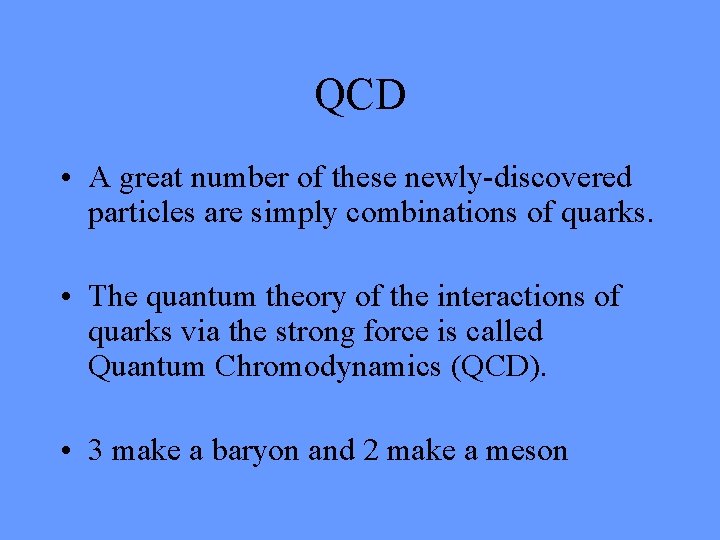 QCD

• A great number of these newly-discovered particles are simply combinations of quarks.

• The quantum theory of the interactions of quarks via the strong force is called Quantum Chromodynamics (QCD).

• 3 make a baryon and 2 make a meson